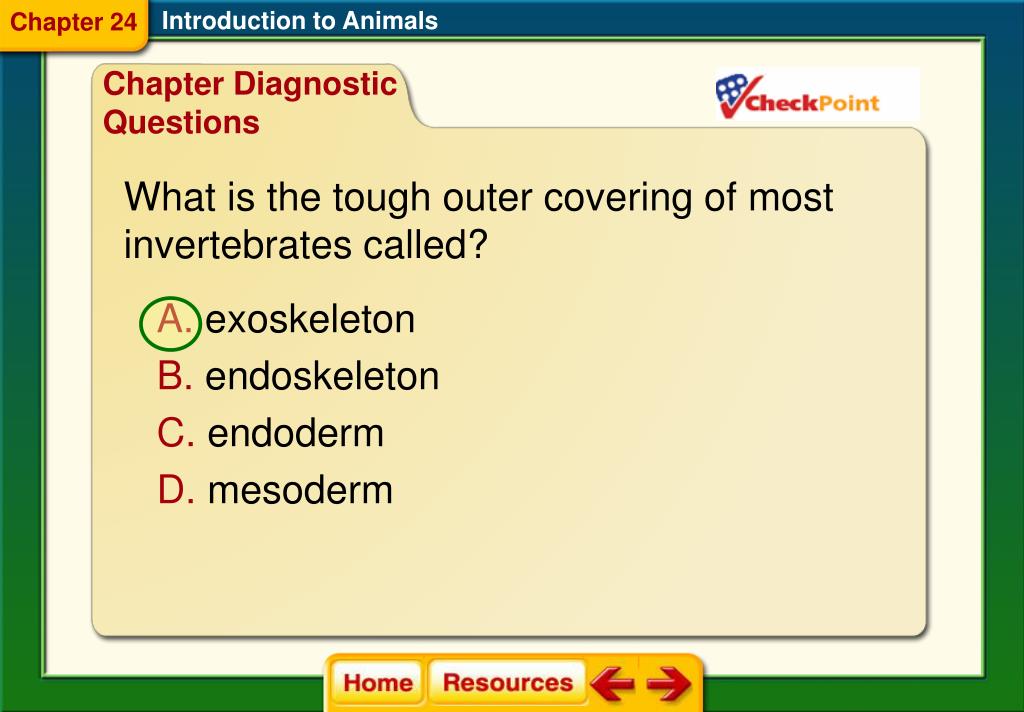 Chapter 24 Introduction to Animals

Chapter Diagnostic Questions

CheckPoint

What is the tough outer covering of most invertebrates called?

A. exoskeleton
B. endoskeleton
C. endoderm
D. mesoderm

Home Resources